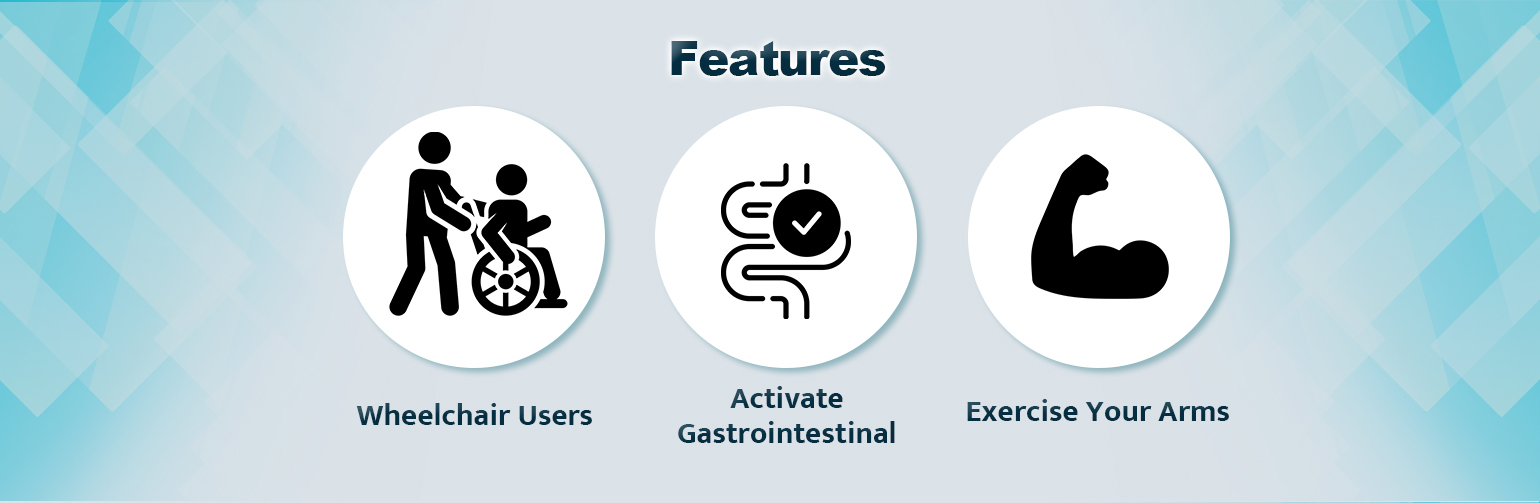 Features

Wheelchair Users

Activate Gastrointestinal

Exercise Your Arms